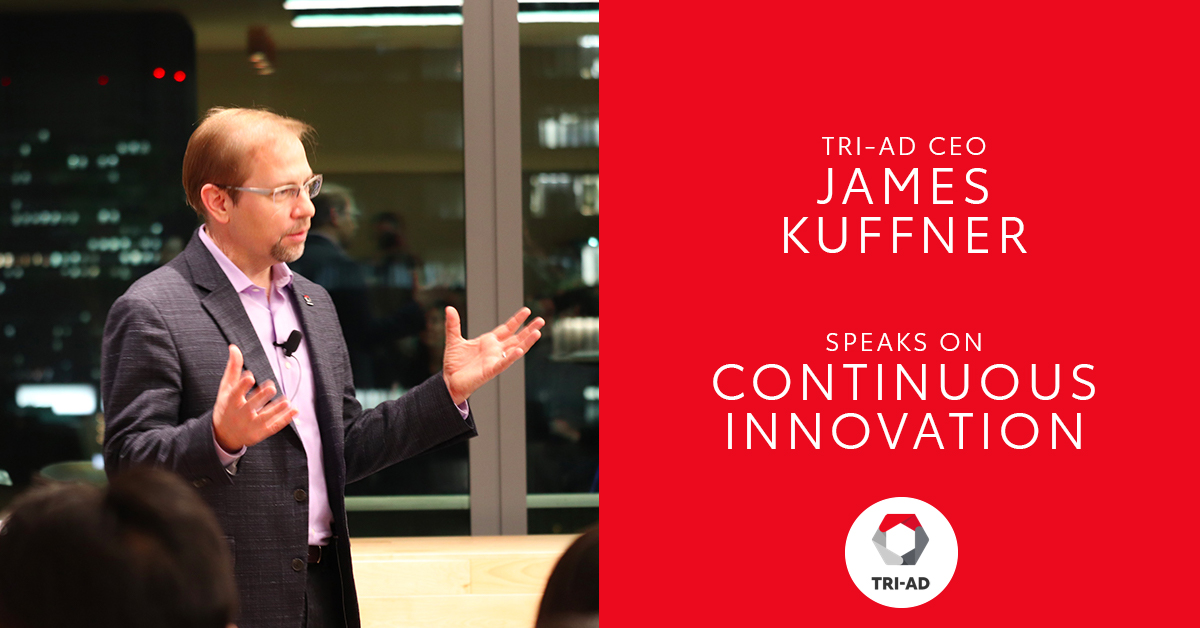 TRI-AD CEO
JAMES KUFFNER

SPEAKS ON
CONTINUOUS INNOVATION

TRI-AD